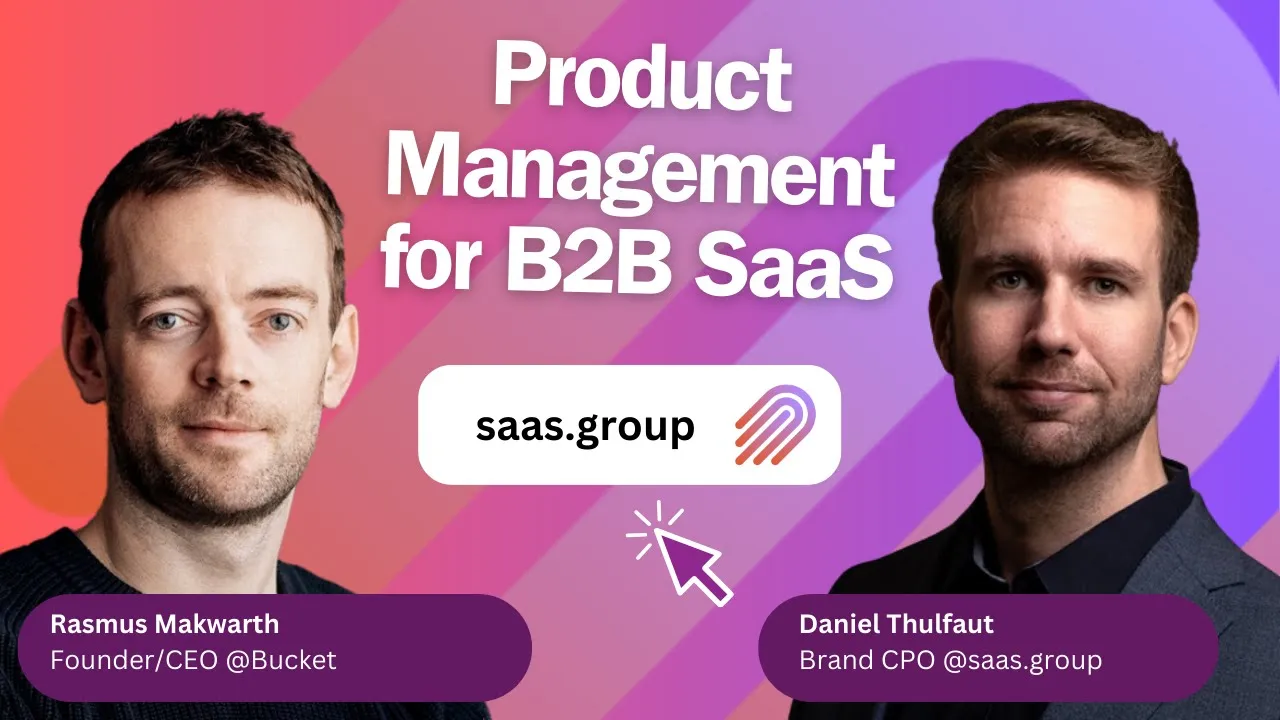 Product Management for B2B SaaS

saas.group

Rasmus Makwarth
Founder/CEO @Bucket

Daniel Thulfaut
Brand CPO @saas.group